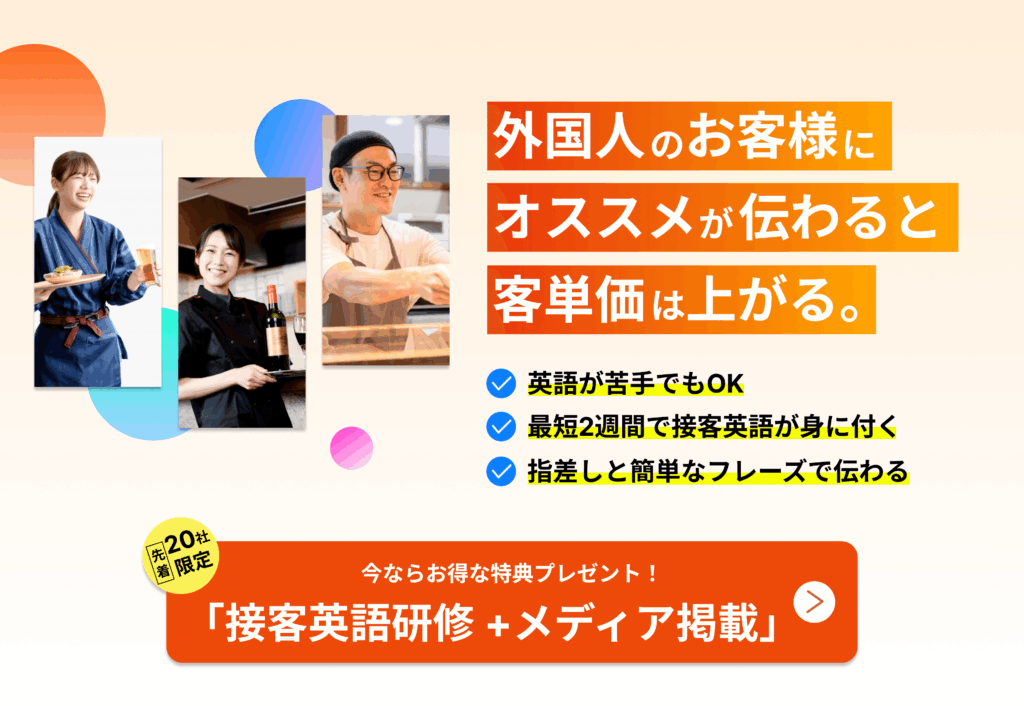 外国人のお客様に
オススメが伝わると
客単価は上がる。

英語が苦手でもOK
最短2週間で接客英語が身に付く
指差しと簡単なフレーズで伝わる

先着20社限定

今ならお得な特典プレゼント！
「接客英語研修 +メディア掲載」